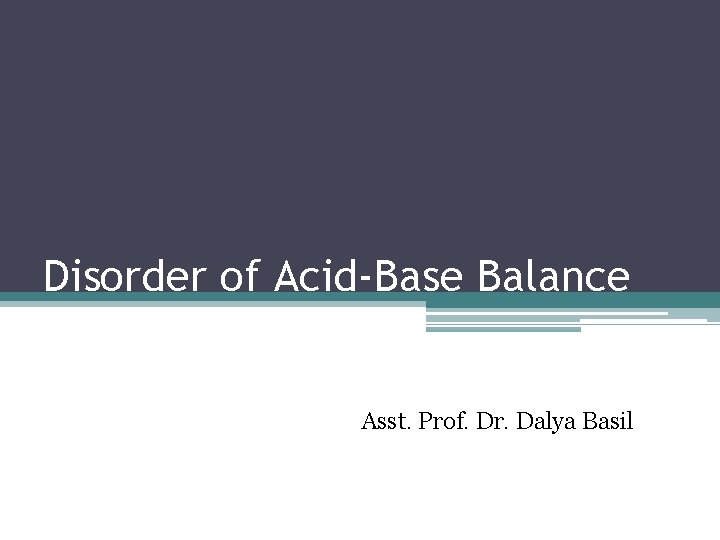 Disorder of Acid-Base Balance

Asst. Prof. Dr. Dalya Basil